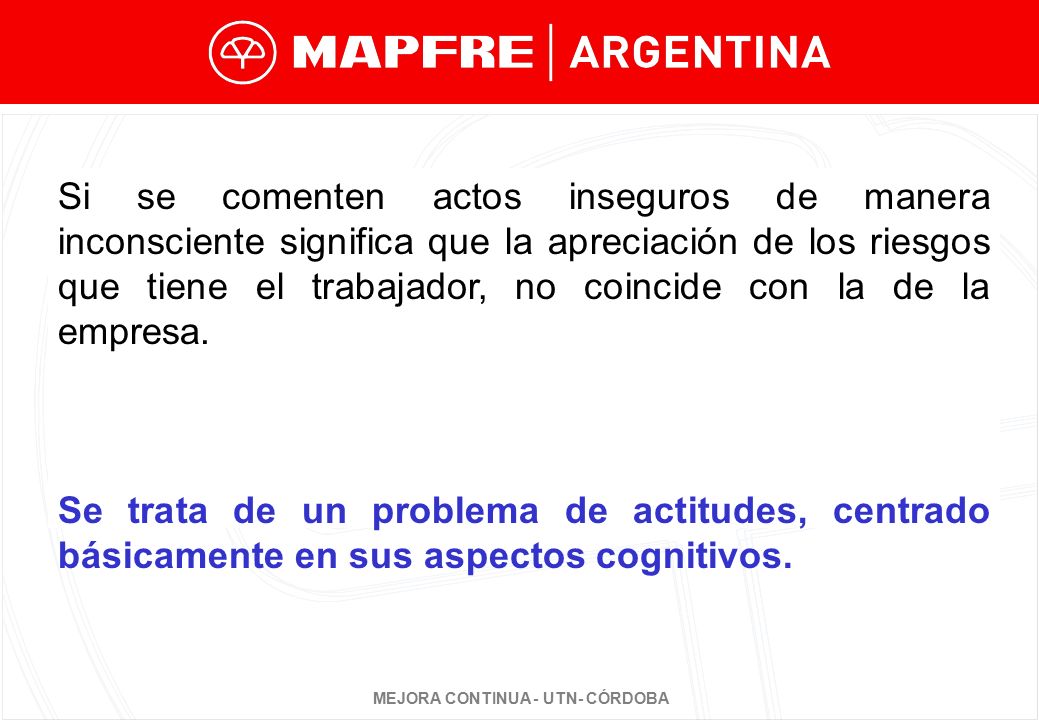 MAPFRE | ARGENTINA

Si se comenten actos inseguros de manera inconsciente significa que la apreciación de los riesgos que tiene el trabajador, no coincide con la de la empresa.

Se trata de un problema de actitudes, centrado básicamente en sus aspectos cognitivos.

MEJORA CONTINUA - UTN- CÓRDOBA